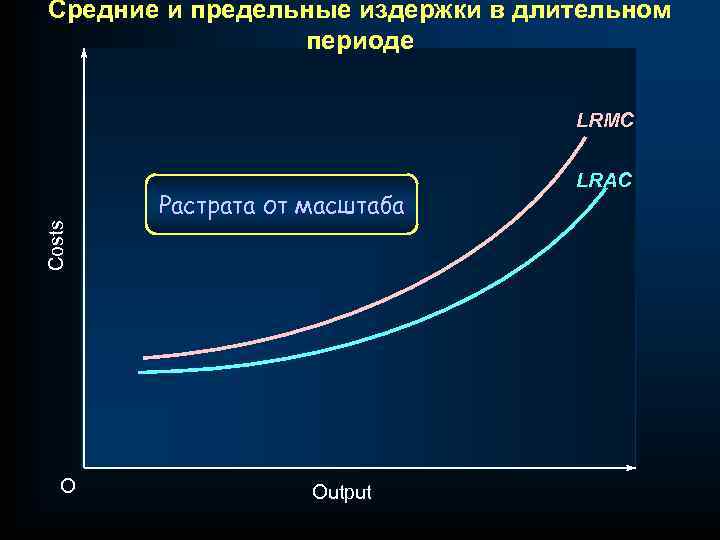 Средние и предельные издержки в длительном периоде

LRMC
LRAC

Растрата от масштаба

Costs

O

Output